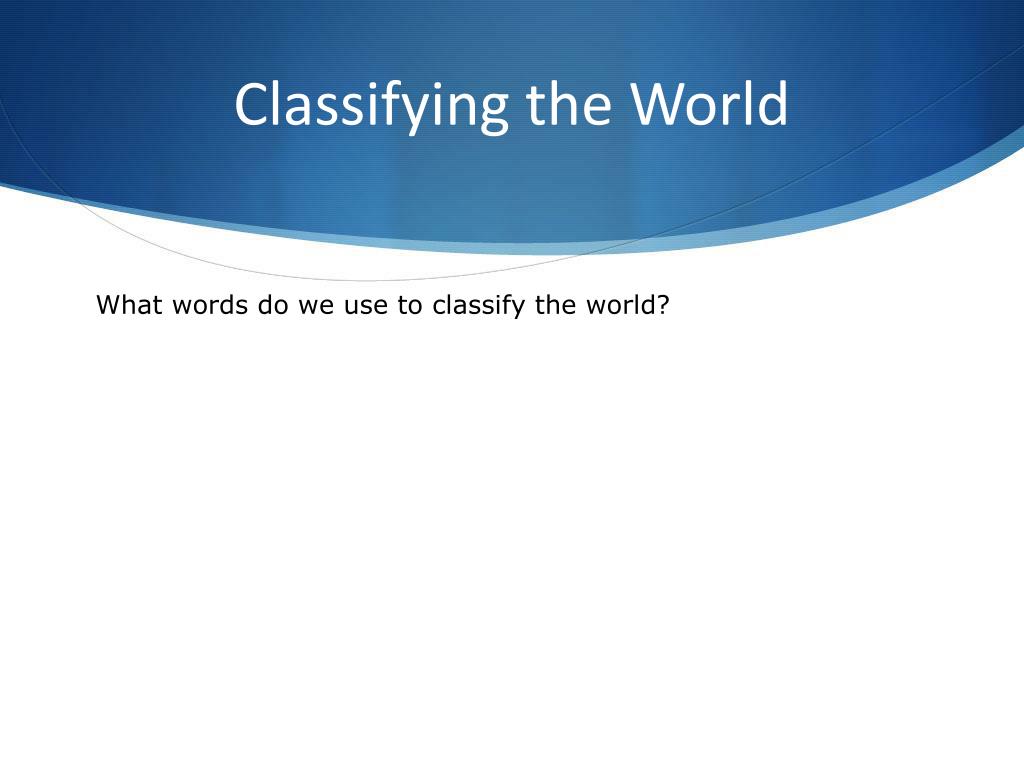 Classifying the World

What words do we use to classify the world?